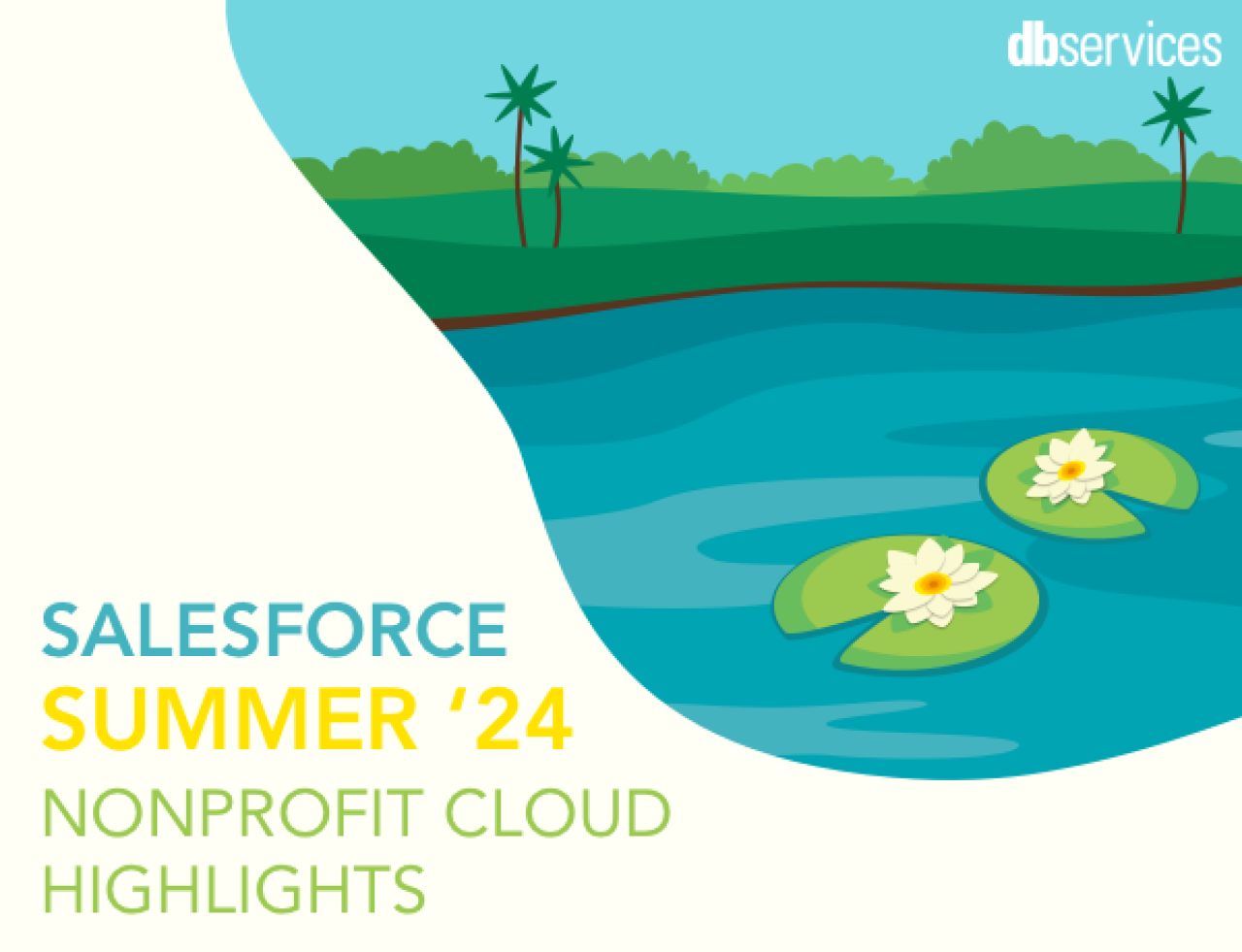 dbservices

SALESFORCE
SUMMER ‘24
NONPROFIT CLOUD HIGHLIGHTS